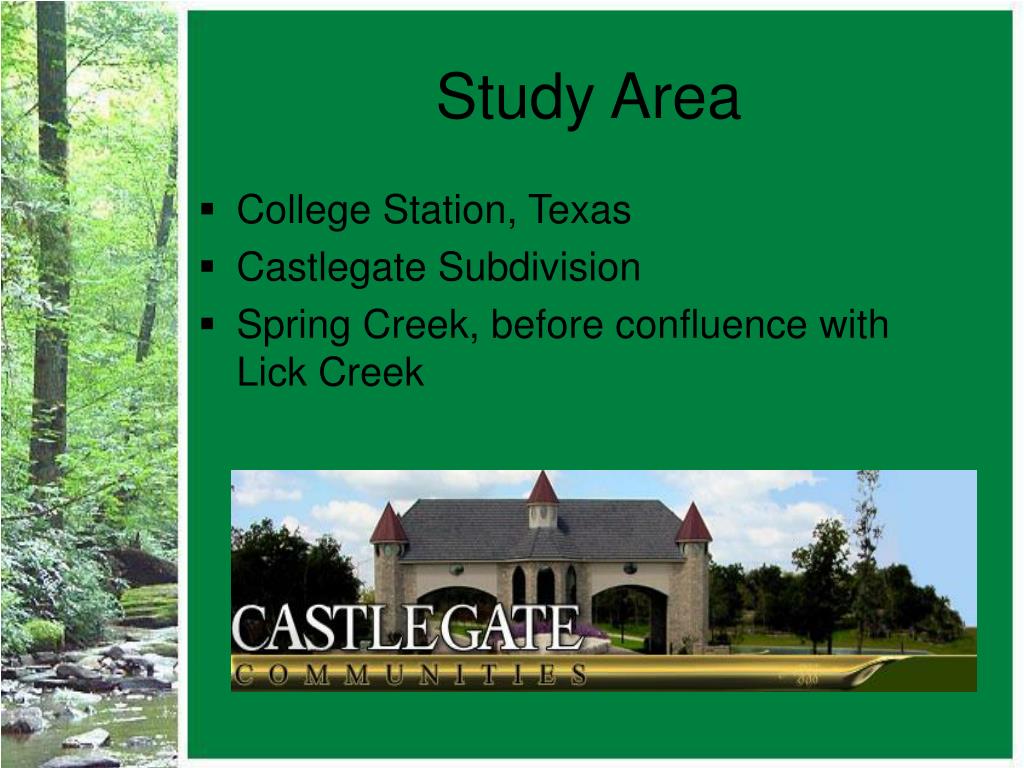 Study Area

▪ College Station, Texas
▪ Castlegate Subdivision
▪ Spring Creek, before confluence with Lick Creek

CASTLEGATE
COMMUNITIES